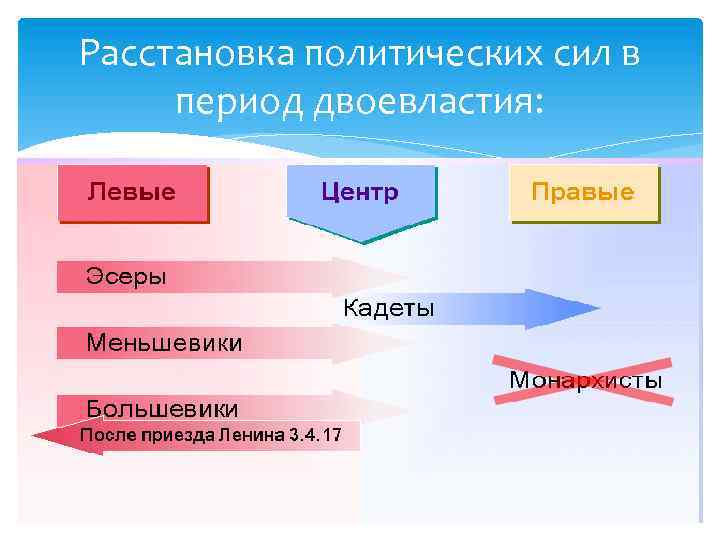 Расстановка политических сил в период двоевластия:

Левые

Центр

Правые

Эсеры

Кадеты

Меньшевики

Монархисты

Большевики

После приезда Ленина 3.4.17